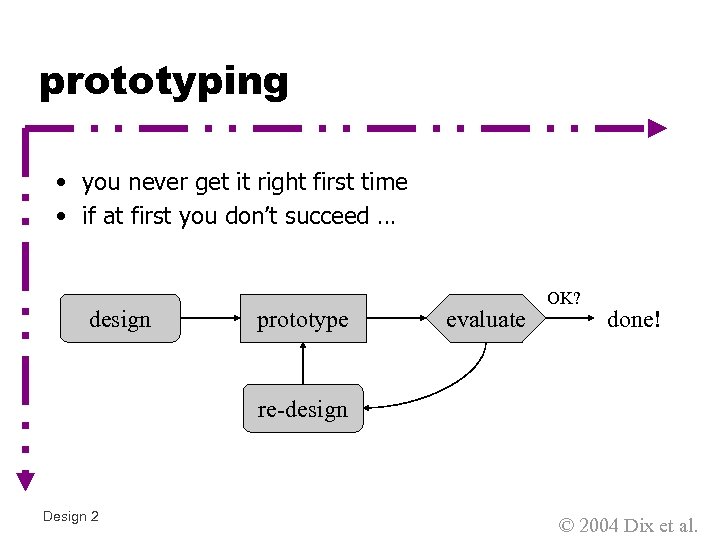 prototyping

• you never get it right first time
• if at first you don't succeed …

design

prototype

evaluate

OK?

done!

re-design

Design 2

© 2004 Dix et al.